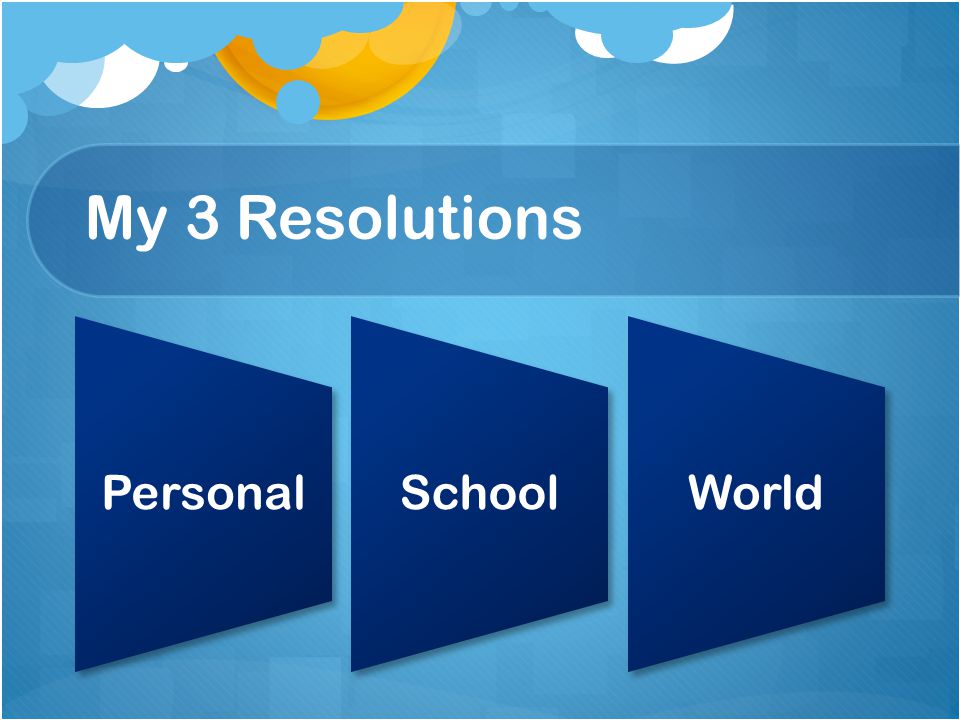 My 3 Resolutions

Personal

School

World